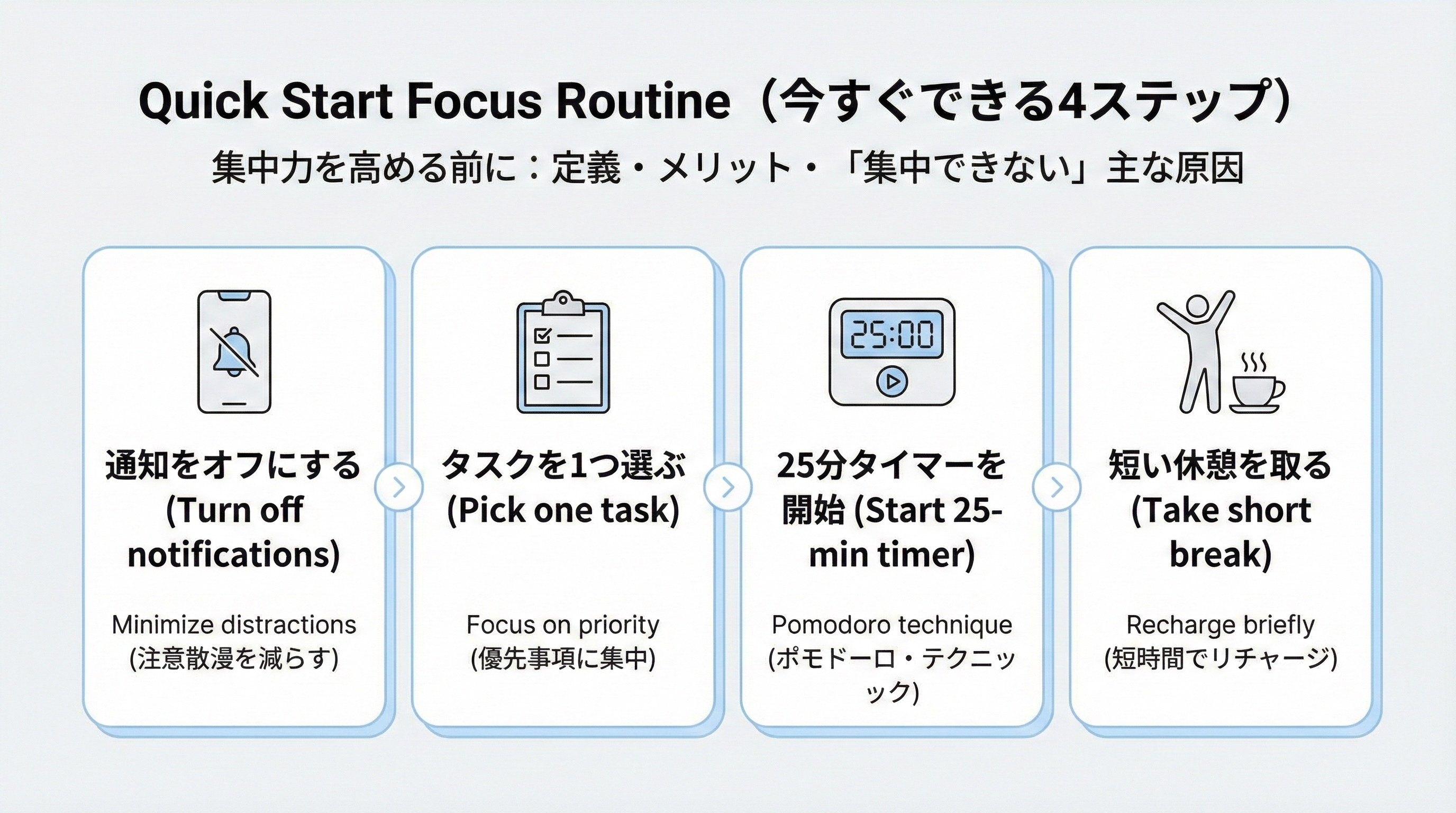 Quick Start Focus Routine（今すぐできる4ステップ）

集中力を高める前に：定義・メリット・「集中できない」主な原因

通知をオフにする (Turn off notifications)

Minimize distractions (注意散漫を減らす)

タスクを1つ選ぶ (Pick one task)

Focus on priority (優先事項に集中)

25:00

25分タイマーを開始 (Start 25-min timer)

Pomodoro technique (ポモドーロ・テクニック)

短い休憩を取る (Take short break)

Recharge briefly (短時間でリチャージ)